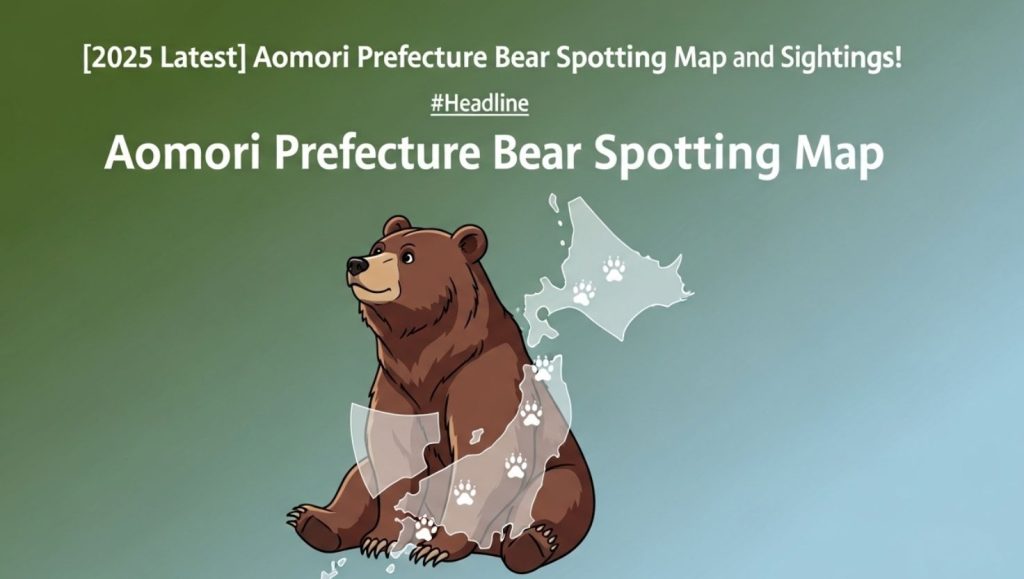 [2025 Latest] Aomori Prefecture Bear Spotting Map and Sightings!

#Headline

Aomori Prefecture Bear Spotting Map